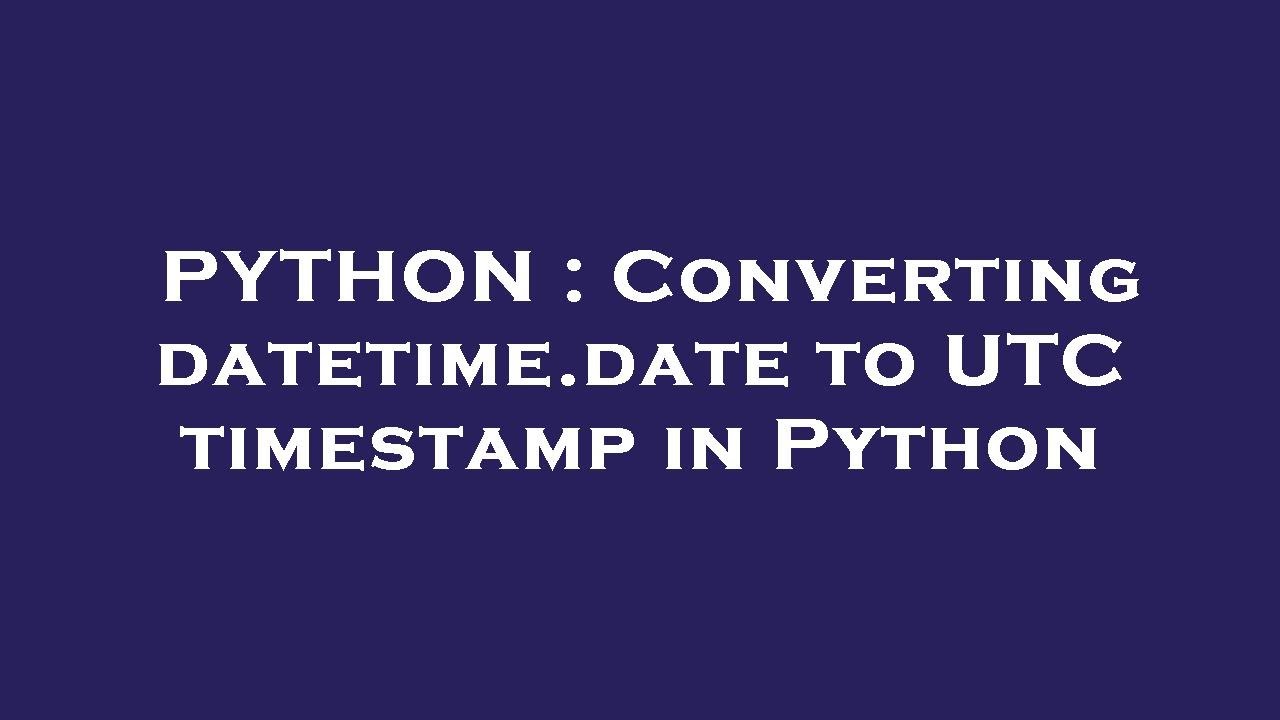 PYTHON : Converting datetime.date to UTC timestamp in Python